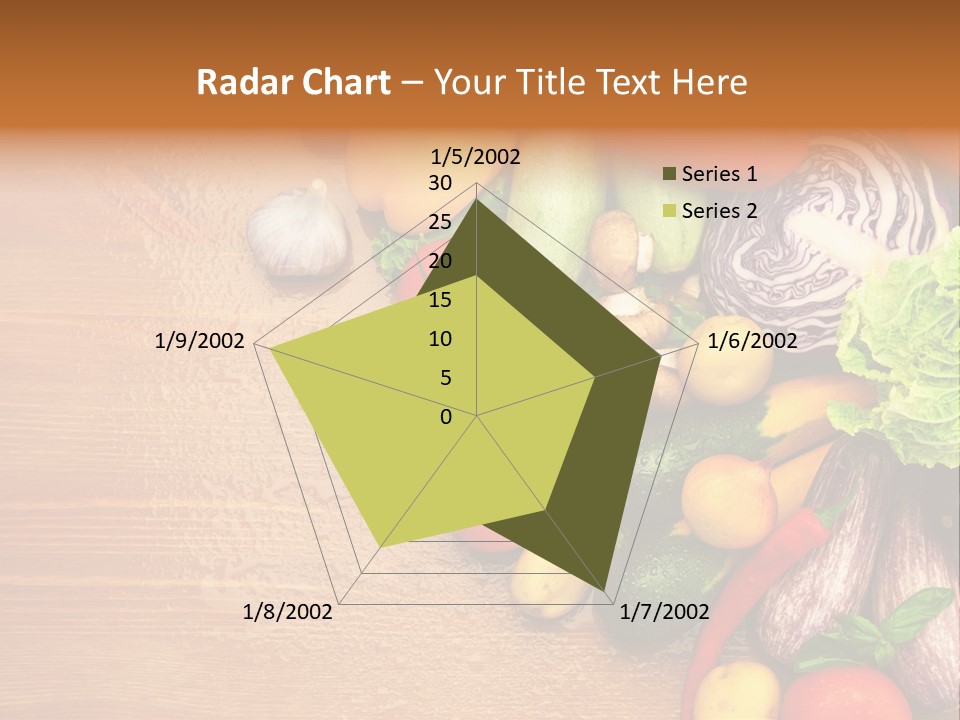 Radar Chart – Your Title Text Here

1/5/2002
30
25
20
15
10
5
0
1/6/2002
1/7/2002
1/8/2002
1/9/2002

Series 1
Series 2